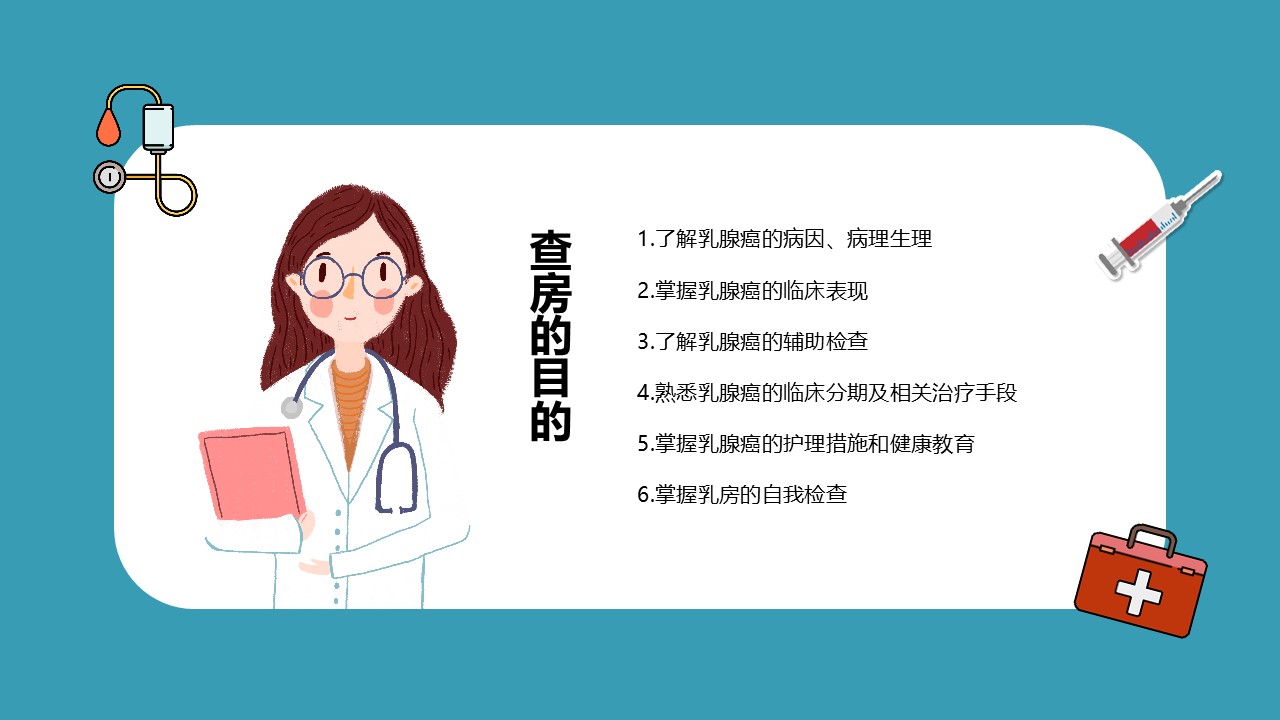 查房的目的

1.了解乳腺癌的病因、病理生理

2.掌握乳腺癌的临床表现

3.了解乳腺癌的辅助检查

4.熟悉乳腺癌的临床分期及相关治疗手段

5.掌握乳腺癌的护理措施和健康教育

6.掌握乳房的自我检查